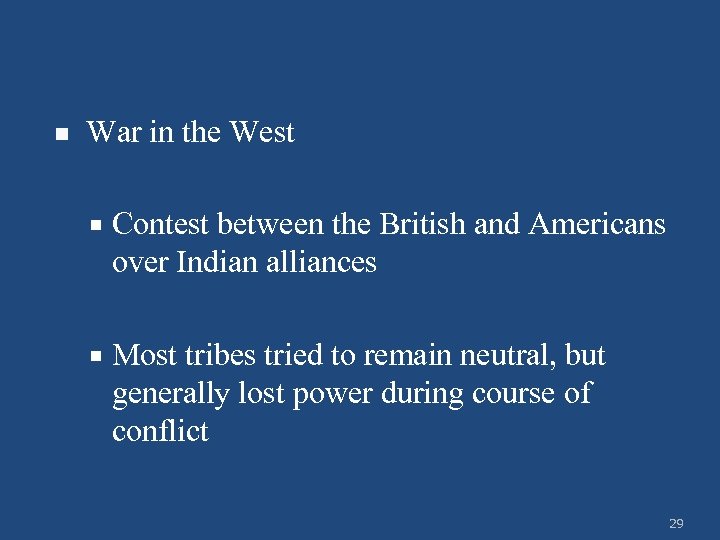 War in the West

Contest between the British and Americans over Indian alliances

Most tribes tried to remain neutral, but generally lost power during course of conflict

29